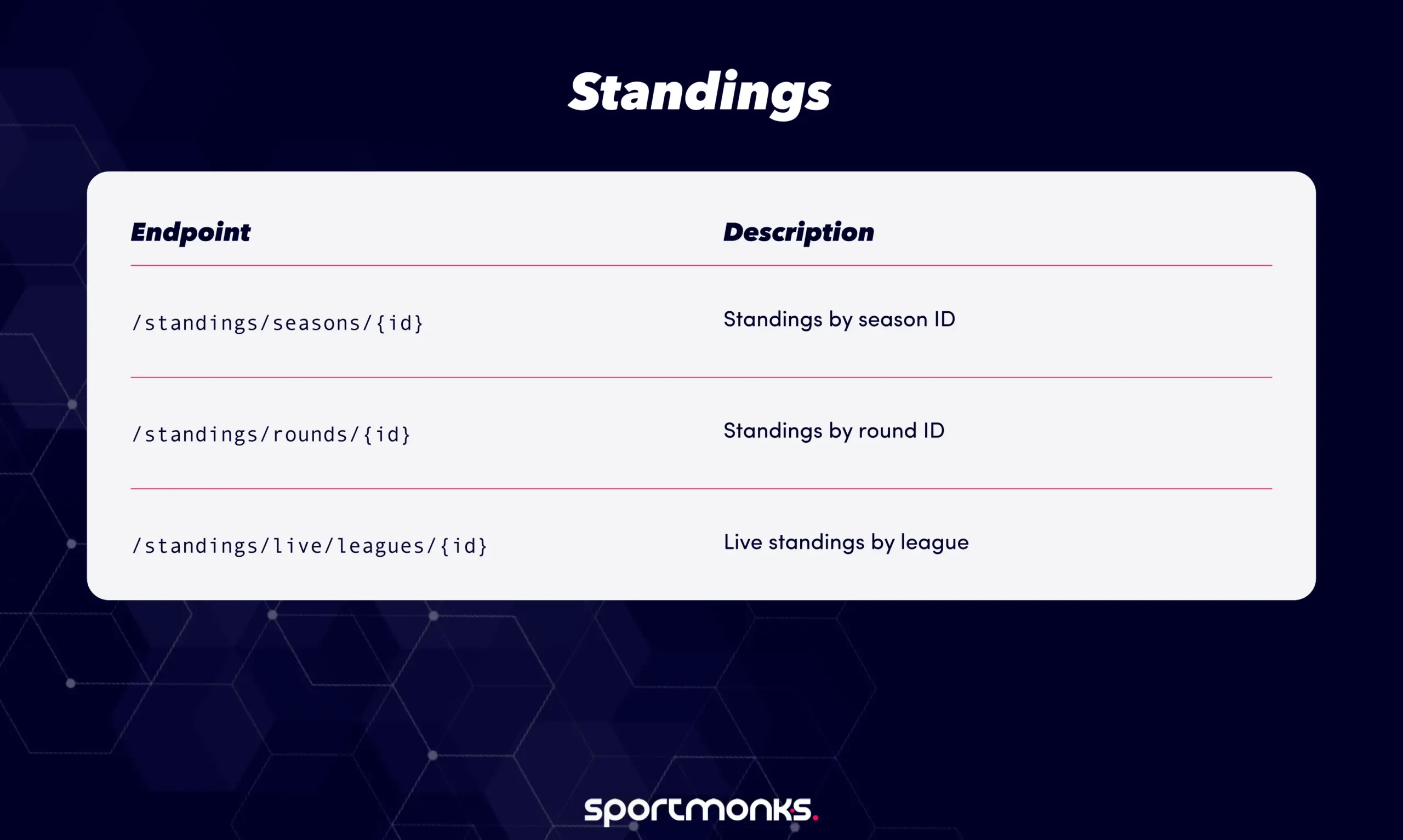 Standings

| Endpoint | Description |
|---|---|
| /standings/seasons/{id} | Standings by season ID |
| /standings/rounds/{id} | Standings by round ID |
| /standings/live/leagues/{id} | Live standings by league |

sportmonks.